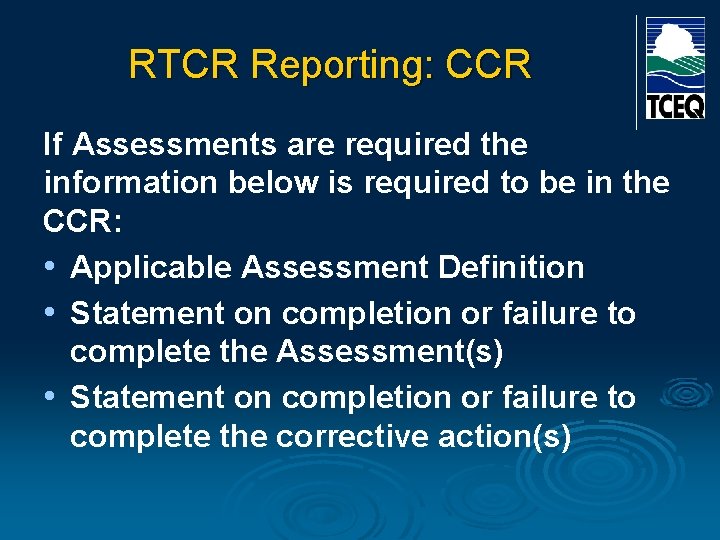 RTCR Reporting: CCR

TCEQ

If Assessments are required the information below is required to be in the CCR:

• Applicable Assessment Definition
• Statement on completion or failure to complete the Assessment(s)
• Statement on completion or failure to complete the corrective action(s)